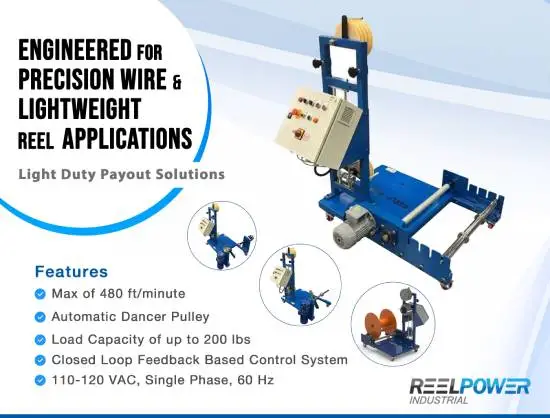 ENGINEERED FOR PRECISION WIRE & LIGHTWEIGHT REEL APPLICATIONS

Light Duty Payout Solutions

Features

Max of 480 ft/minute

Automatic Dancer Pulley

Load Capacity of up to 200 lbs

Closed Loop Feedback Based Control System

110-120 VAC, Single Phase, 60 Hz

REELPOWER INDUSTRIAL